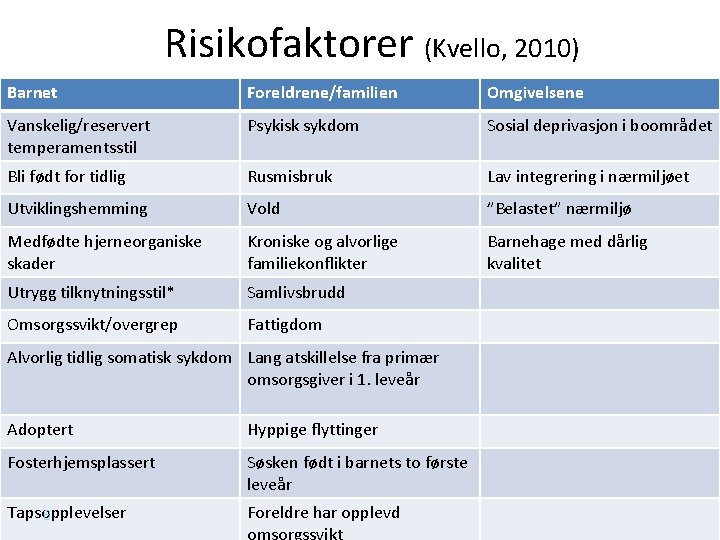 Risikofaktorer (Kvello, 2010)

| Barnet | Foreldrene/familien | Omgivelsene |
|---|---|---|
| Vanskelig/reservert temperamentsstil | Psykisk sykdom | Sosial deprivasjon i boområdet |
| Bli født for tidlig | Rusmisbruk | Lav integrering i nærmiljøet |
| Utviklingshemming | Vold | "Belastet" nærmiljø |
| Medfødte hjerneorganiske skader | Kroniske og alvorlige familiekonflikter | Barnehage med dårlig kvalitet |
| Utrygg tilknytningsstil* | Samlivsbrudd | |
| Omsorgssvikt/overgrep | Fattigdom | |
| Alvorlig tidlig somatisk sykdom | Lang atskillelse fra primær omsorgsgiver i 1. leveår | |
| Adoptert | Hyppige flyttinger | |
| Fosterhjemsplassert | Søsken født i barnets to første leveår | |
| Tapsopplevelser | Foreldre har opplevd omsorgssvikt | |